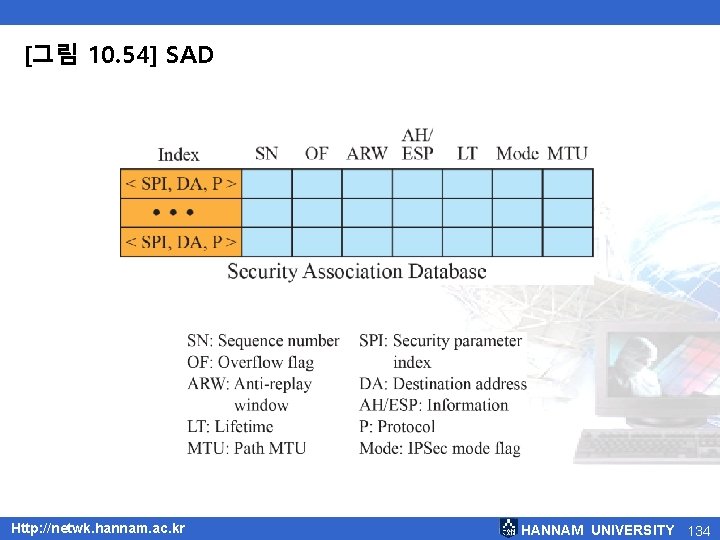 [그림 10.54] SAD

| Index | SN | OF | ARW | AH/ ESP | LT | Mode | MTU |
|---|---|---|---|---|---|---|---|
| < SPI, DA, P > | | | | | | | |
| • • • | | | | | | | |
| < SPI, DA, P > | | | | | | | |

Security Association Database

SN: Sequence number
OF: Overflow flag
ARW: Anti-replay window
LT: Lifetime
MTU: Path MTU

SPI: Security parameter index
DA: Destination address
AH/ESP: Information
P: Protocol
Mode: IPSec mode flag

Http://netwk.hannam.ac.kr

HANNAM UNIVERSITY 134